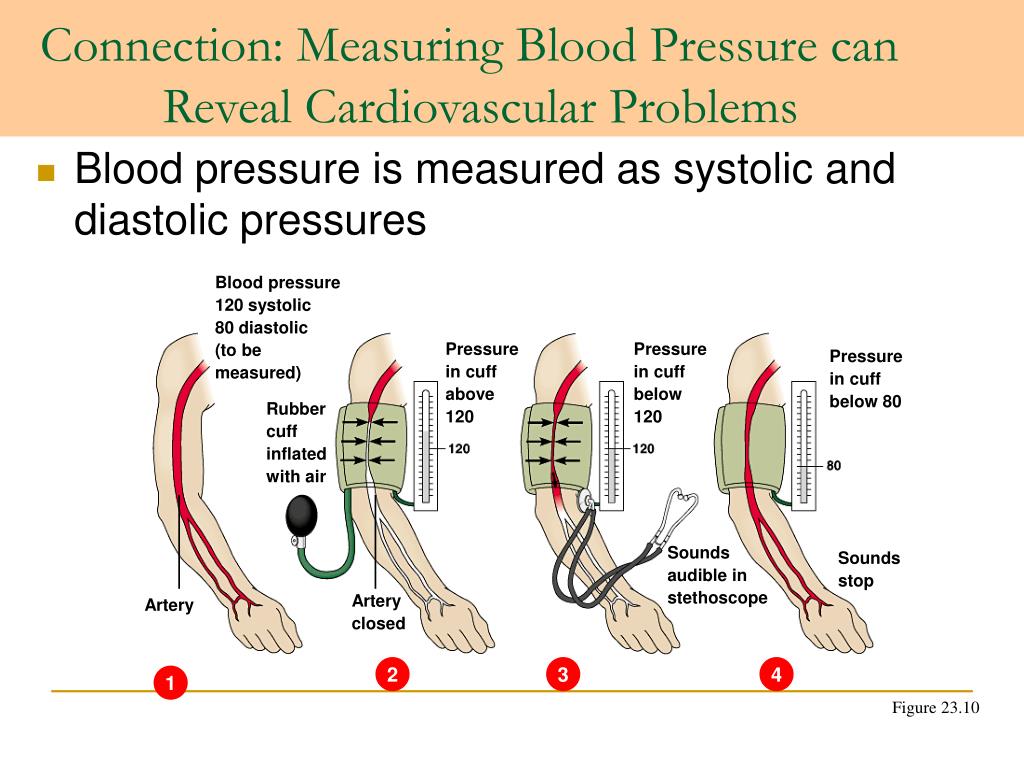 Connection: Measuring Blood Pressure can Reveal Cardiovascular Problems

Blood pressure is measured as systolic and diastolic pressures

Blood pressure
120 systolic
80 diastolic
(to be measured)

Artery

1

Rubber cuff inflated with air

Pressure in cuff above 120

120

Artery closed

2

Pressure in cuff below 120

120

Sounds audible in stethoscope

3

Pressure in cuff below 80

80

Sounds stop

4

Figure 23.10